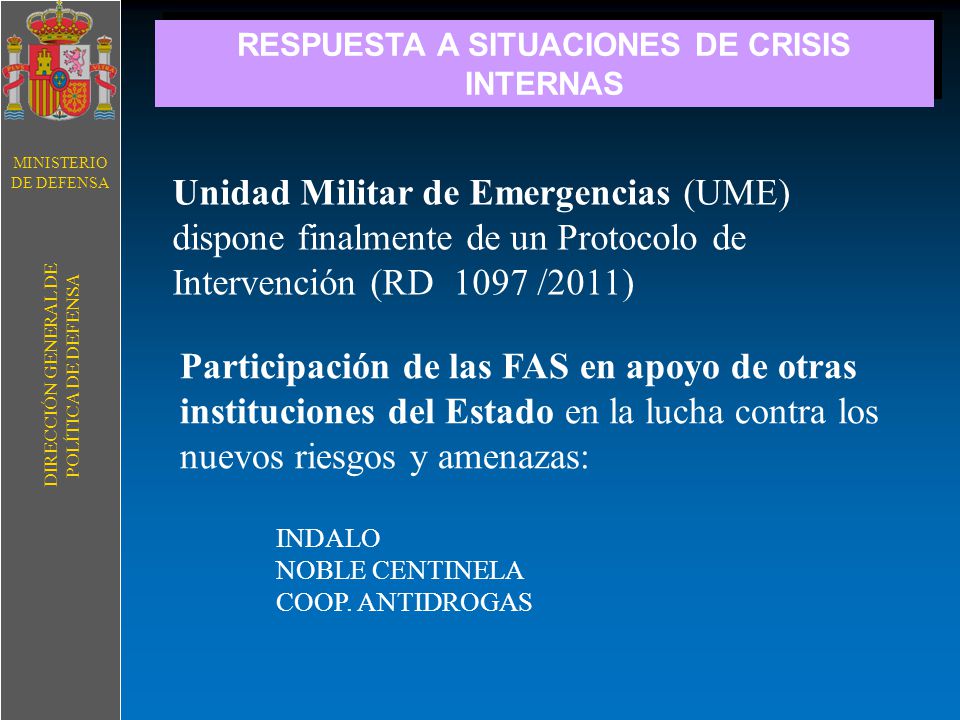 MINISTERIO DE DEFENSA

DIRECCIÓN GENERAL DE POLÍTICA DE DEFENSA

RESPUESTA A SITUACIONES DE CRISIS INTERNAS

Unidad Militar de Emergencias (UME) dispone finalmente de un Protocolo de Intervención (RD 1097 /2011)

Participación de las FAS en apoyo de otras instituciones del Estado en la lucha contra los nuevos riesgos y amenazas:

INDALO
NOBLE CENTINELA
COOP. ANTIDROGAS